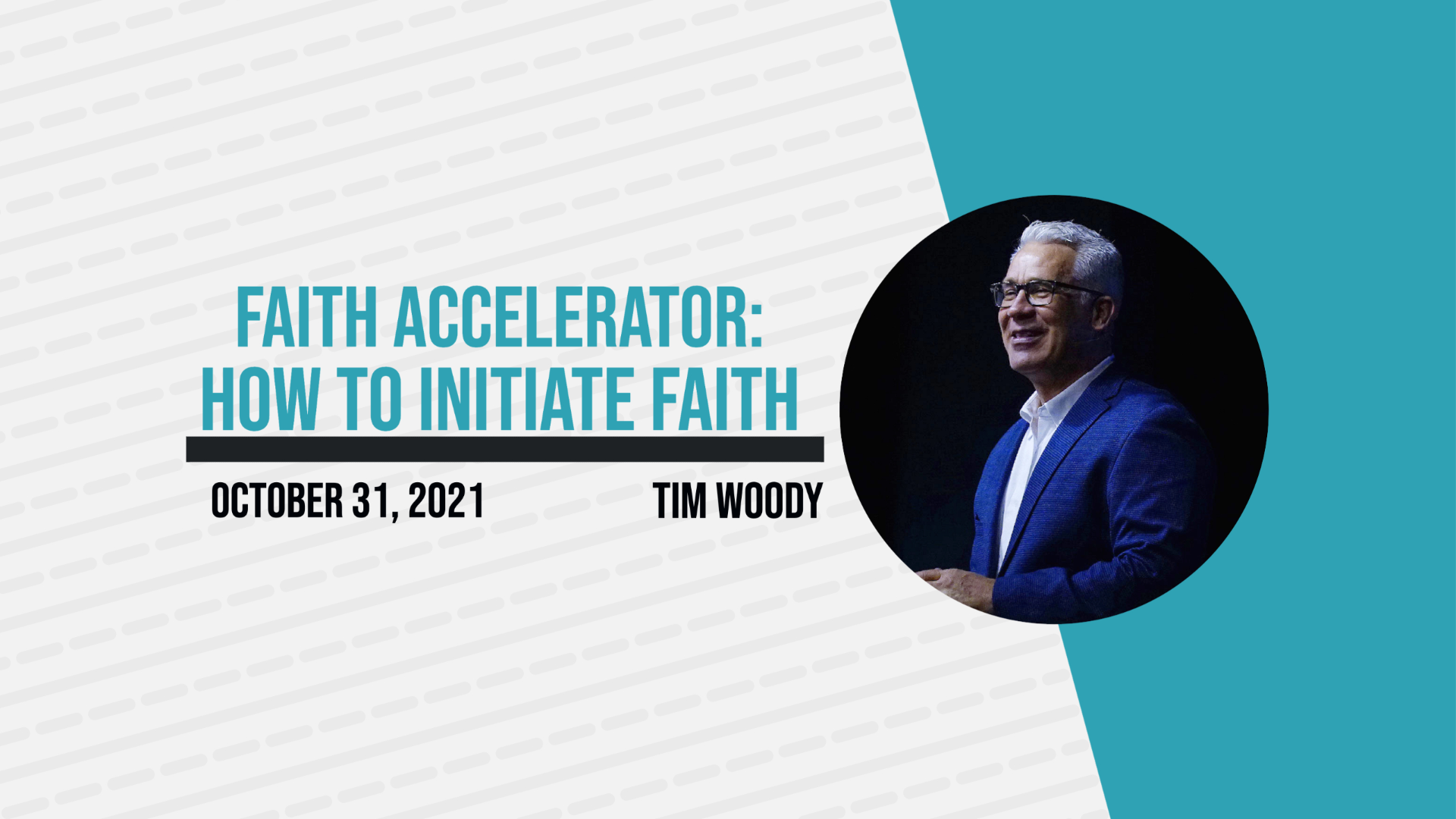 FAITH ACCELERATOR:
HOW TO INITIATE FAITH

OCTOBER 31, 2021

TIM WOODY